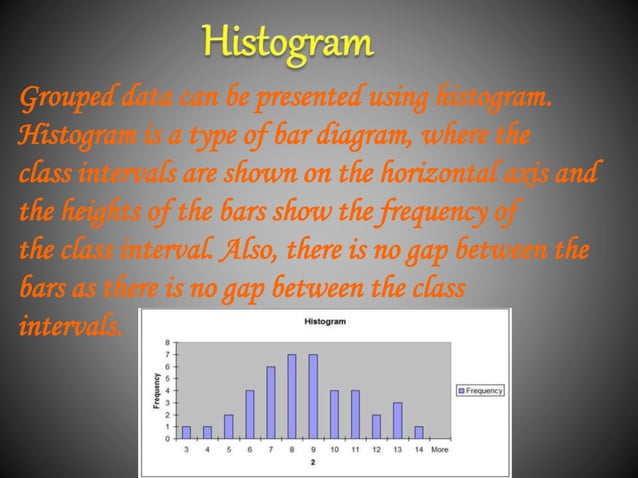 Histogram

Grouped data can be presented using histogram. Histogram is a type of bar diagram, where the class intervals are shown on the horizontal axis and the heights of the bars show the frequency of the class interval. Also, there is no gap between the bars as there is no gap between the class intervals.

Histogram

Frequency

8
7
6
5
4
3
2
1
0

3 4 5 6 7 8 9 10 11 12 13 14 More

2

Frequency